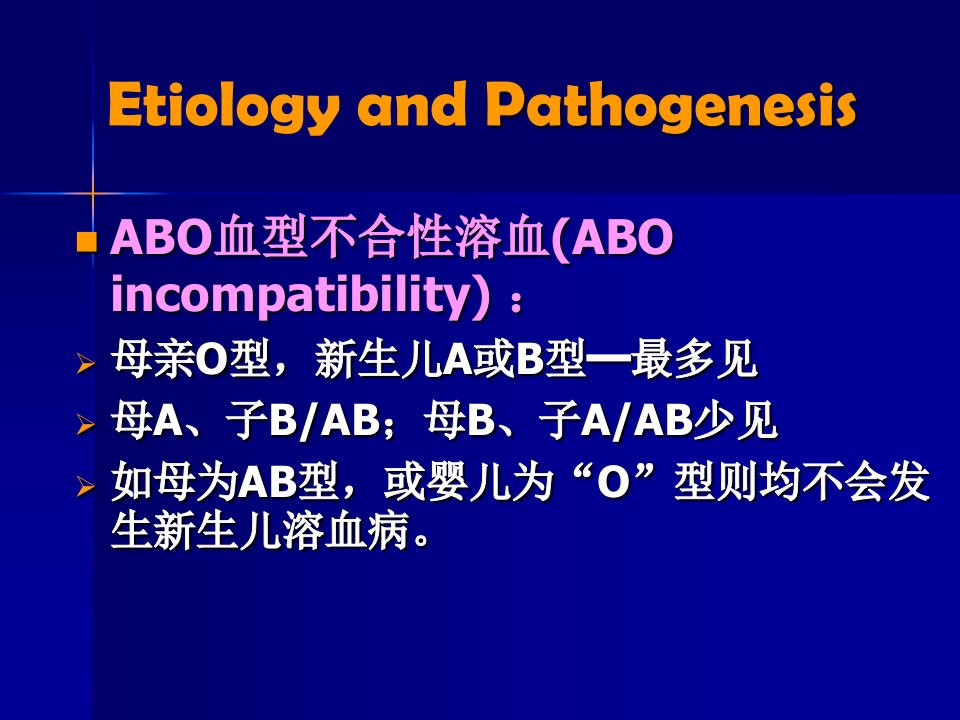 Etiology and Pathogenesis

ABO血型不合性溶血(ABO incompatibility)：

母亲O型，新生儿A或B型—最多见

母A、子B/AB；母B、子A/AB少见

如母为AB型，或婴儿为“O”型则均不会发生新生儿溶血病。